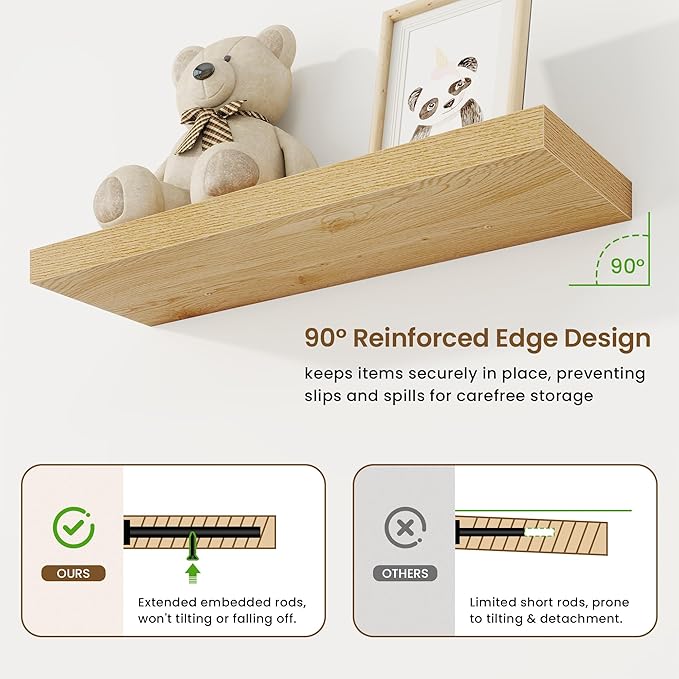 90°

90° Reinforced Edge Design

keeps items securely in place, preventing slips and spills for carefree storage

OURS

Extended embedded rods, won't tilting or falling off.

OTHERS

Limited short rods, prone to tilting & detachment.